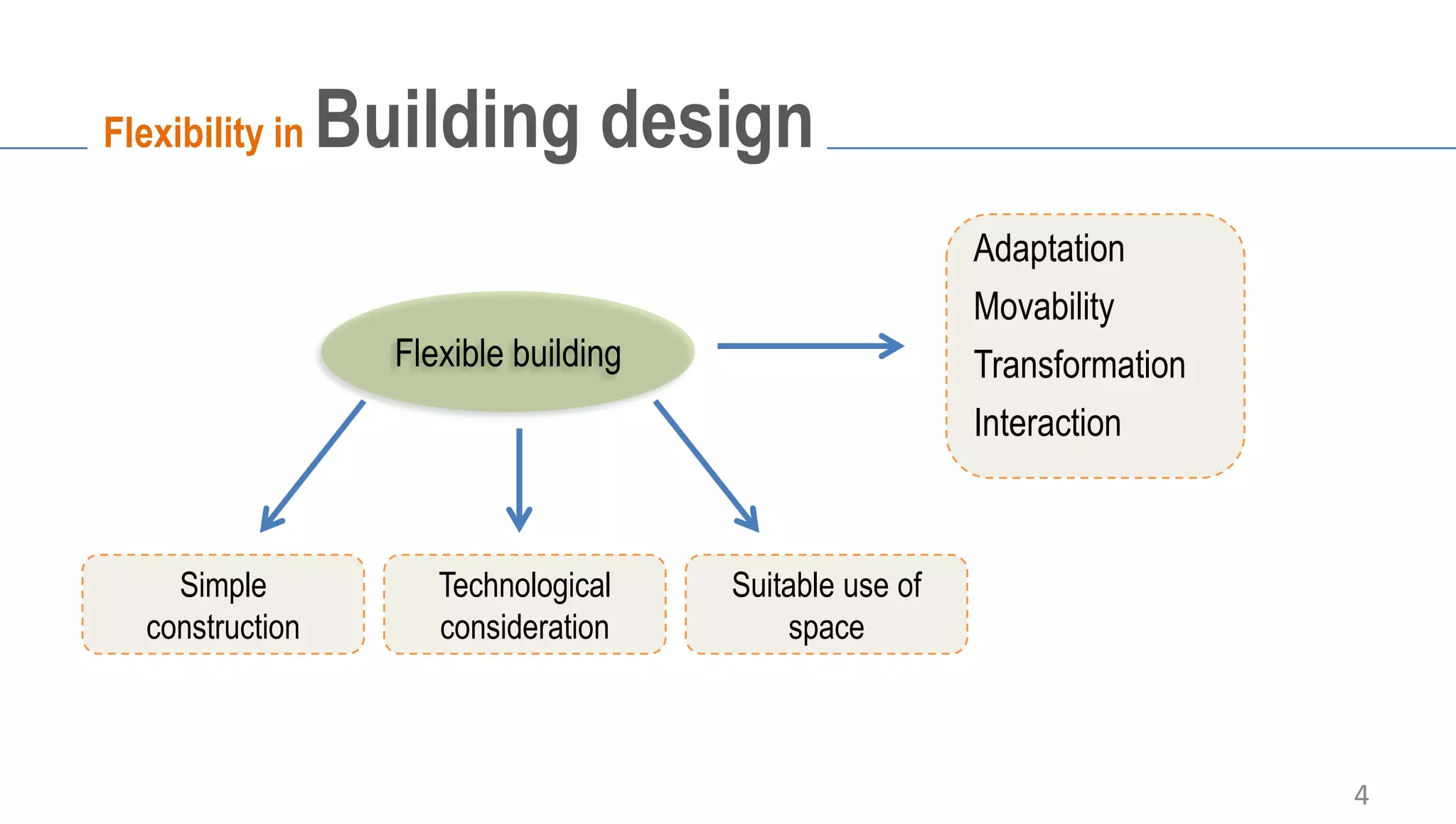 Flexibility in Building design

Flexible building

Adaptation
Movability
Transformation
Interaction

Simple construction

Technological consideration

Suitable use of space

4